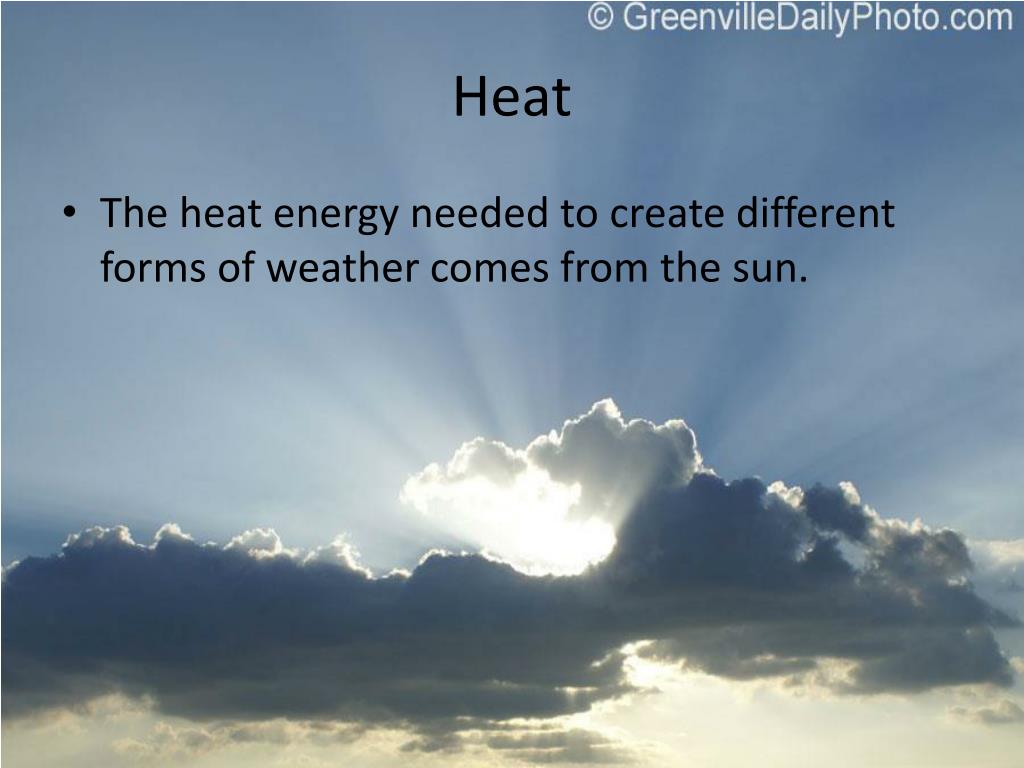 © GreenvilleDailyPhoto.com

Heat

• The heat energy needed to create different forms of weather comes from the sun.